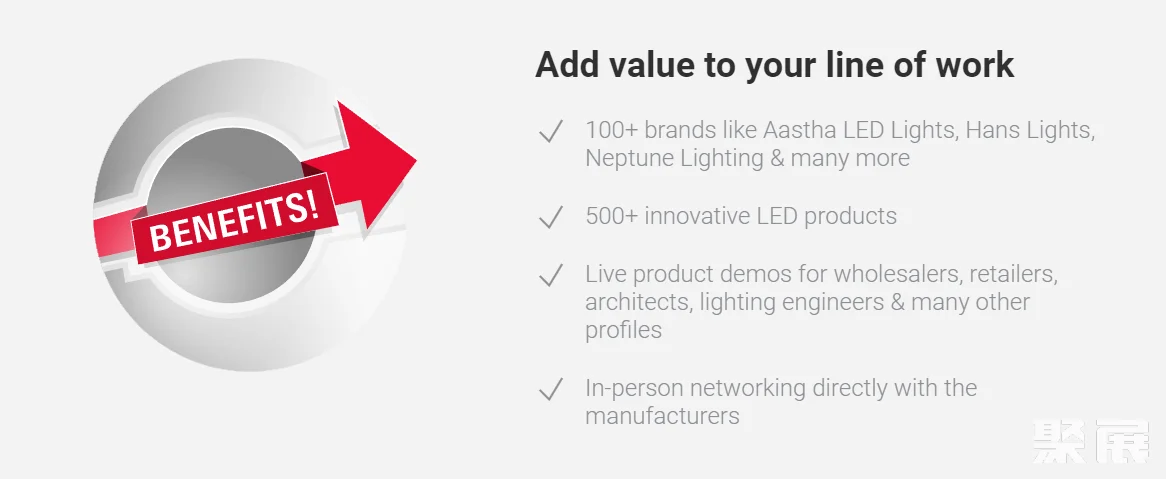 BENEFITS!

Add value to your line of work

✓ 100+ brands like Aastha LED Lights, Hans Lights, Neptune Lighting & many more

✓ 500+ innovative LED products

✓ Live product demos for wholesalers, retailers, architects, lighting engineers & many other profiles

✓ In-person networking directly with the manufacturers

聚展